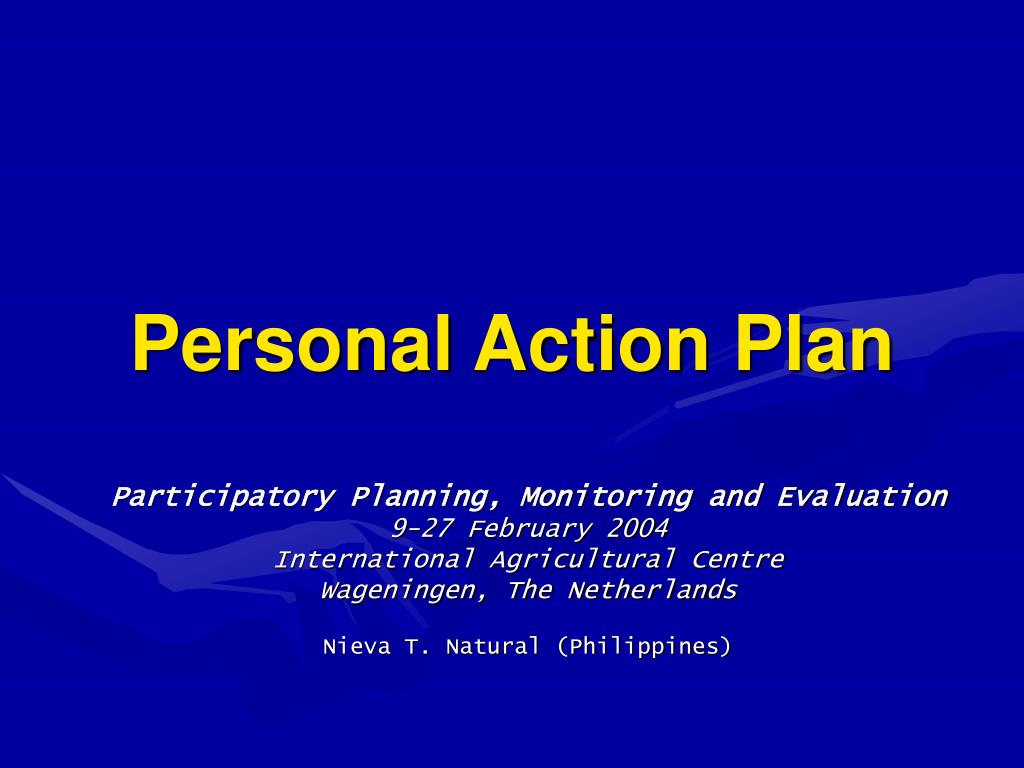 Personal Action Plan

Participatory Planning, Monitoring and Evaluation
9-27 February 2004
International Agricultural Centre
Wageningen, The Netherlands

Nieva T. Natural (Philippines)